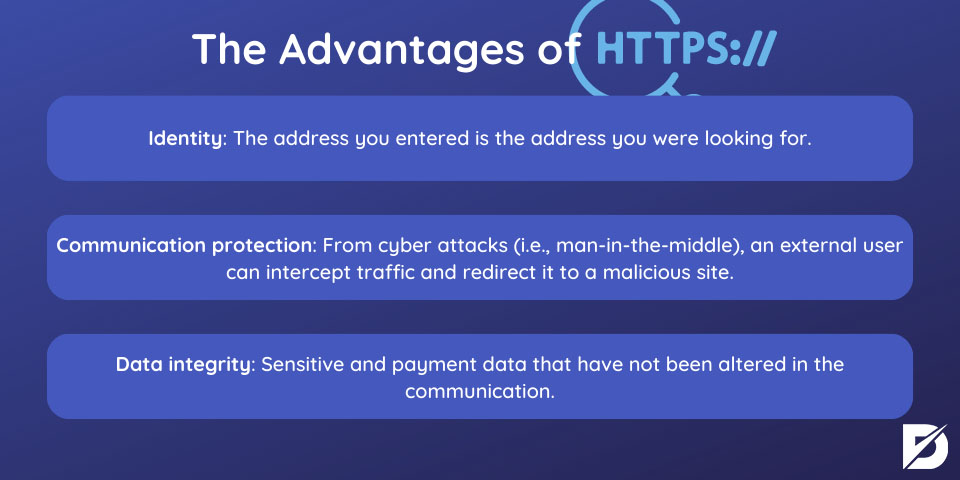 The Advantages of HTTPS://

Identity: The address you entered is the address you were looking for.

Communication protection: From cyber attacks (i.e., man-in-the-middle), an external user can intercept traffic and redirect it to a malicious site.

Data integrity: Sensitive and payment data that have not been altered in the communication.